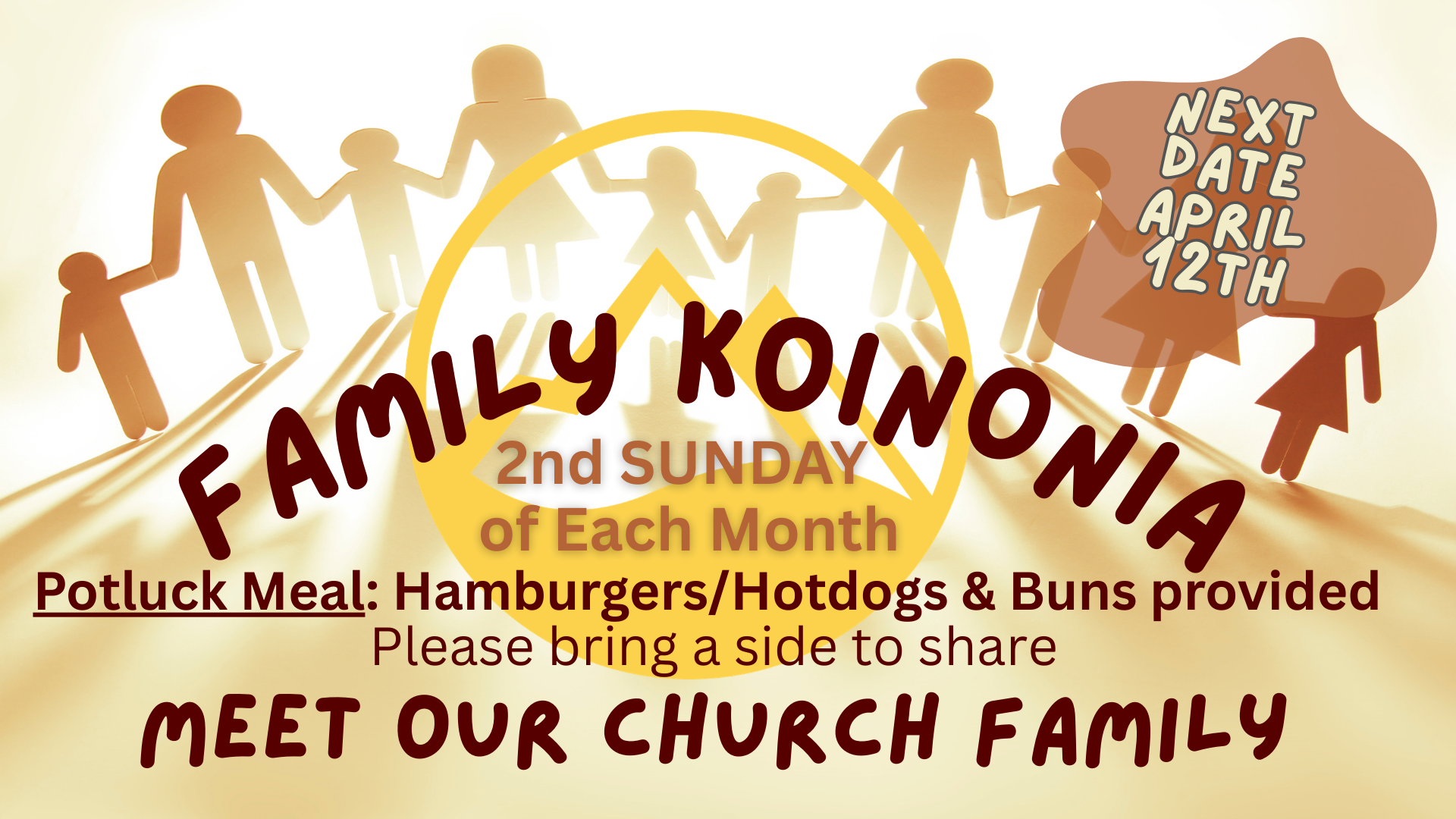 NEXT DATE APRIL 12TH

FAMILY KOINONIA

2nd SUNDAY of Each Month

Potluck Meal: Hamburgers/Hotdogs & Buns provided
Please bring a side to share

MEET OUR CHURCH FAMILY